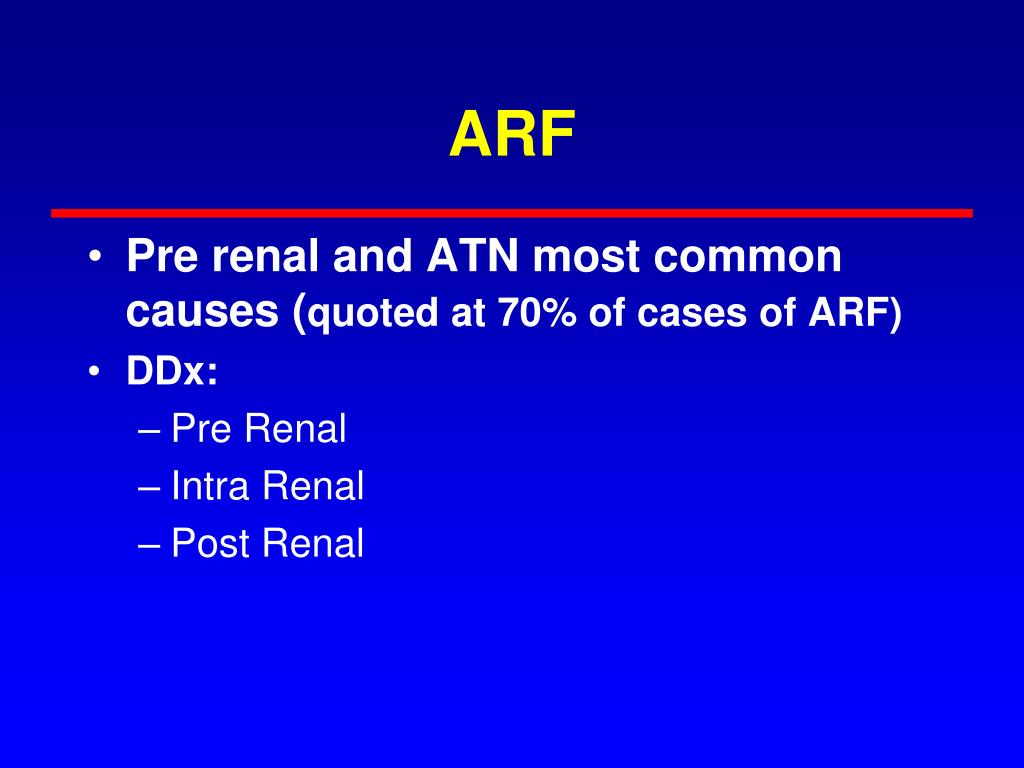 ARF

• Pre renal and ATN most common causes (quoted at 70% of cases of ARF)
• DDx:
– Pre Renal
– Intra Renal
– Post Renal